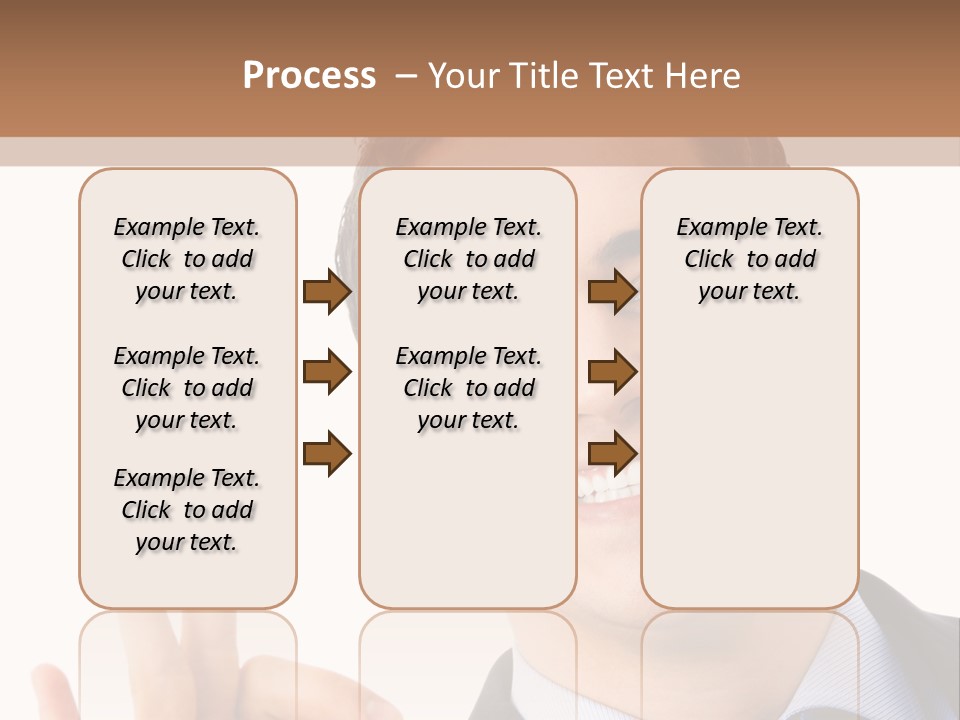 Process – Your Title Text Here

Example Text. Click to add your text.

Example Text. Click to add your text.

Example Text. Click to add your text.

Example Text. Click to add your text.

Example Text. Click to add your text.

Example Text. Click to add your text.